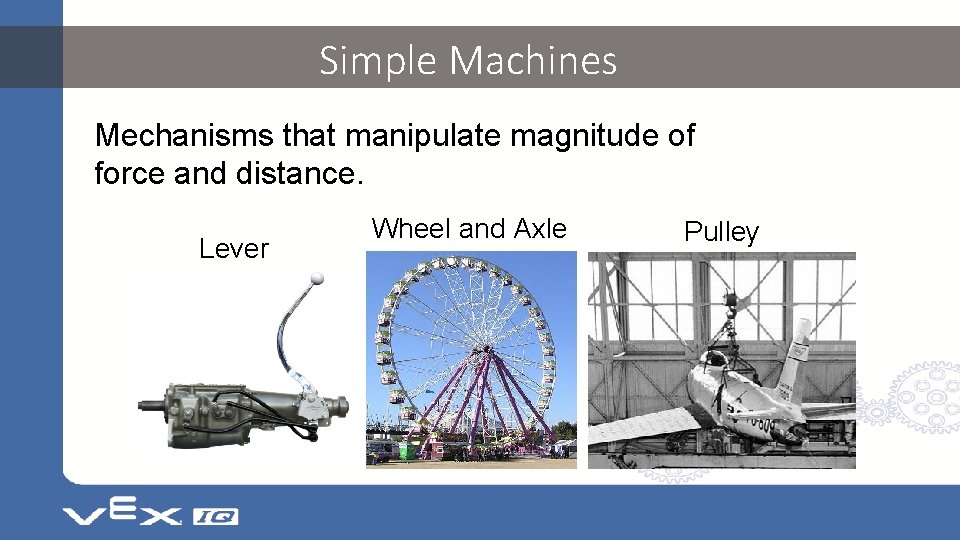 Simple Machines

Mechanisms that manipulate magnitude of force and distance.

Lever

Wheel and Axle

Pulley

VEX IQ